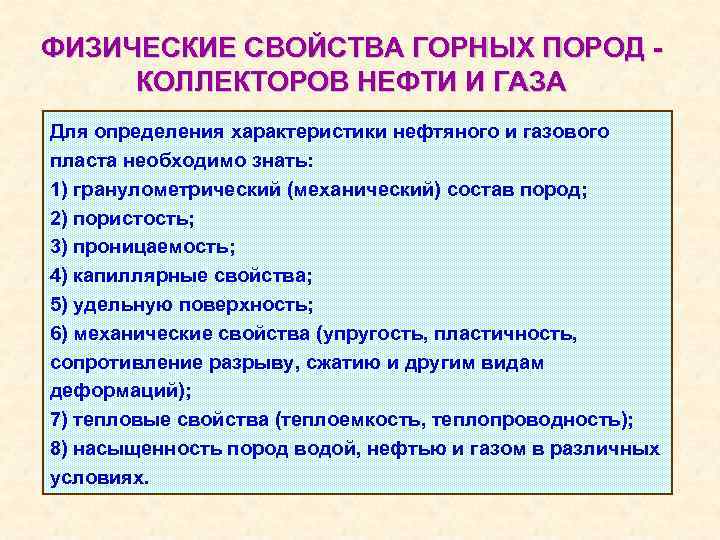 ФИЗИЧЕСКИЕ СВОЙСТВА ГОРНЫХ ПОРОД - КОЛЛЕКТОРОВ НЕФТИ И ГАЗА

Для определения характеристики нефтяного и газового пласта необходимо знать:
1) гранулометрический (механический) состав пород;
2) пористость;
3) проницаемость;
4) капиллярные свойства;
5) удельную поверхность;
6) механические свойства (упругость, пластичность, сопротивление разрыву, сжатию и другим видам деформаций);
7) тепловые свойства (теплоемкость, теплопроводность);
8) насыщенность пород водой, нефтью и газом в различных условиях.